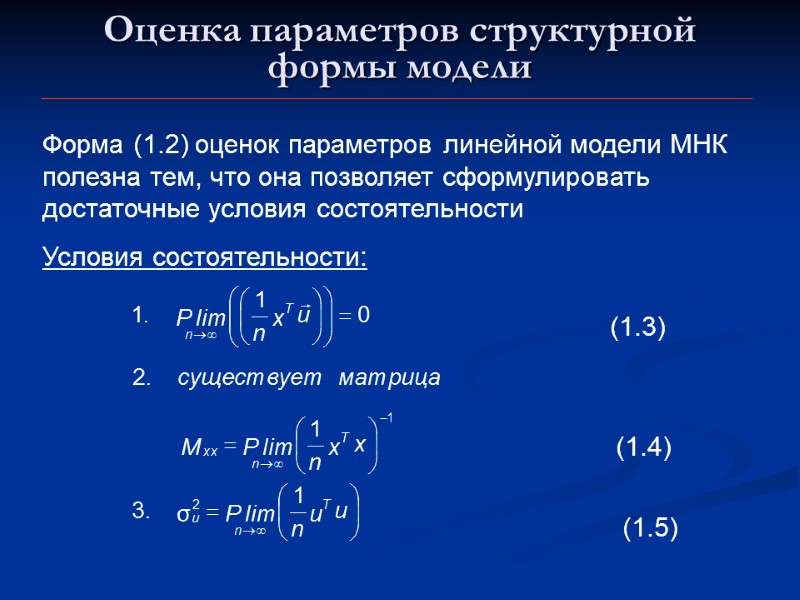 Оценка параметров структурной формы модели

Форма (1.2) оценок параметров линейной модели МНК полезна тем, что она позволяет сформулировать достаточные условия состоятельности

Условия состоятельности:

1. $P\lim_{n\to\infty}\left(\left(\frac{1}{n}x^T\vec{u}\right)\right)=0$ (1.3)

2. существует матрица

$M_{xx}=P\lim_{n\to\infty}\left(\frac{1}{n}x^T x\right)^{-1}$ (1.4)

3. $\sigma_u^2=P\lim_{n\to\infty}\left(\frac{1}{n}u^T u\right)$ (1.5)